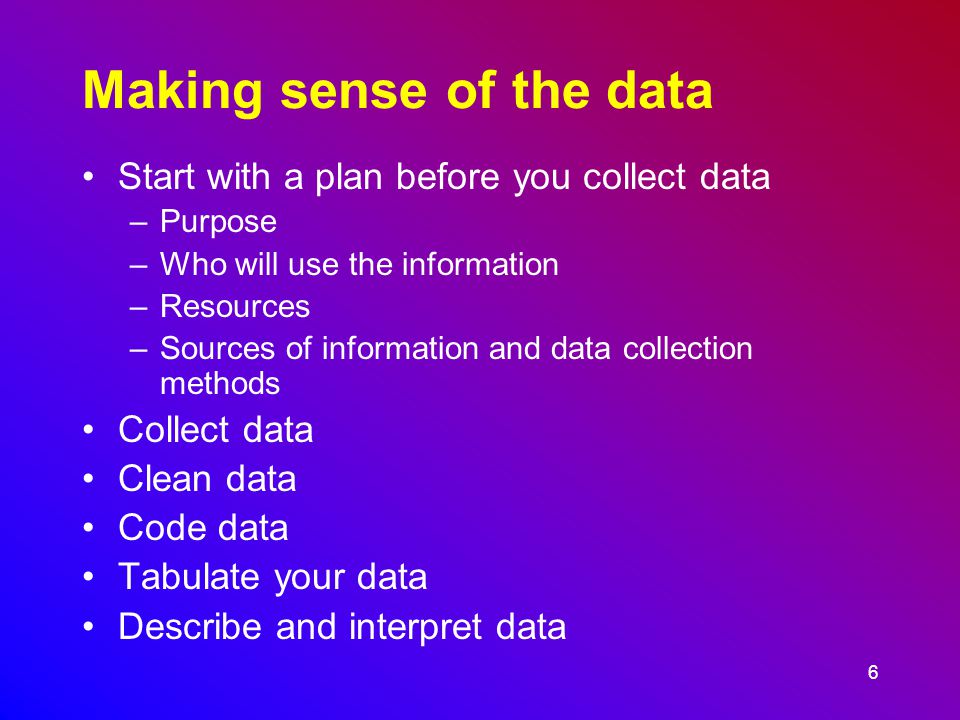 Making sense of the data

• Start with a plan before you collect data
  – Purpose
  – Who will use the information
  – Resources
  – Sources of information and data collection methods
• Collect data
• Clean data
• Code data
• Tabulate your data
• Describe and interpret data

6